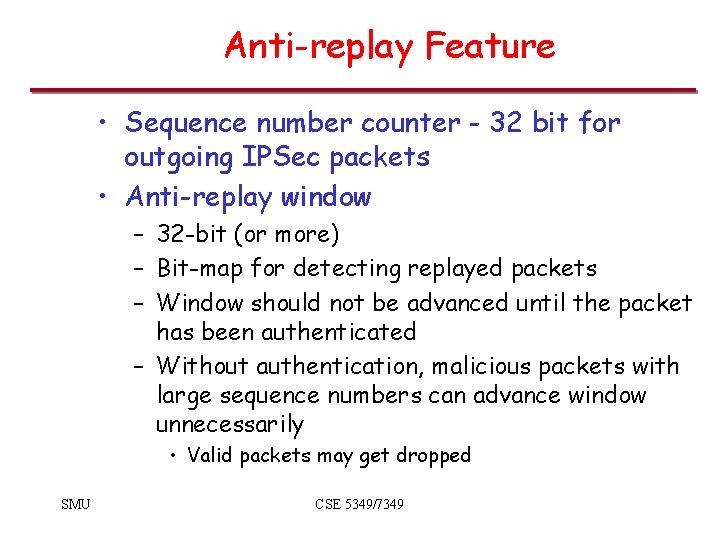 Anti-replay Feature

• Sequence number counter - 32 bit for outgoing IPSec packets
• Anti-replay window
– 32-bit (or more)
– Bit-map for detecting replayed packets
– Window should not be advanced until the packet has been authenticated
– Without authentication, malicious packets with large sequence numbers can advance window unnecessarily
• Valid packets may get dropped

SMU

CSE 5349/7349